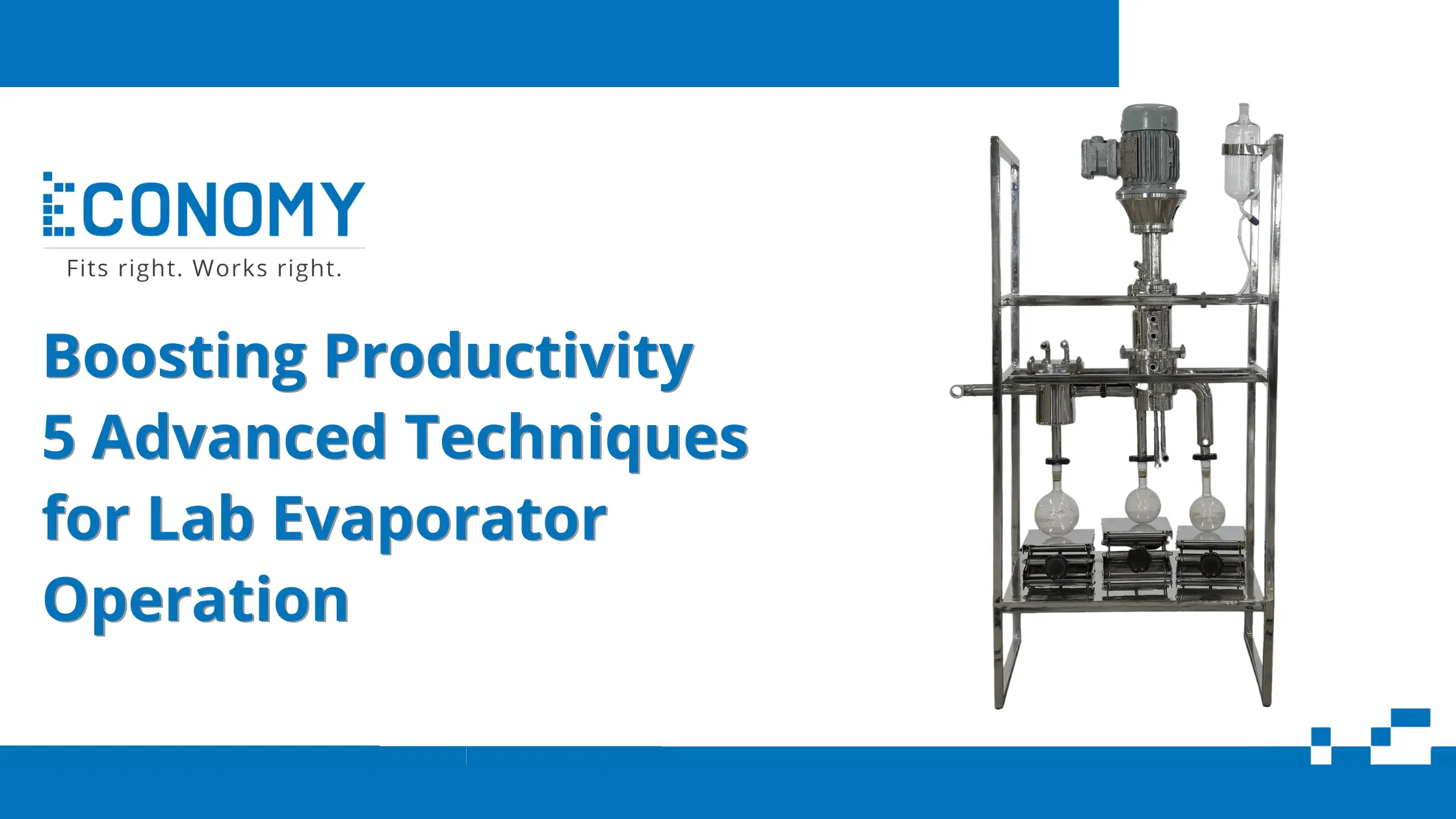 ECONOMY
Fits right. Works right.

Boosting Productivity 5 Advanced Techniques for Lab Evaporator Operation